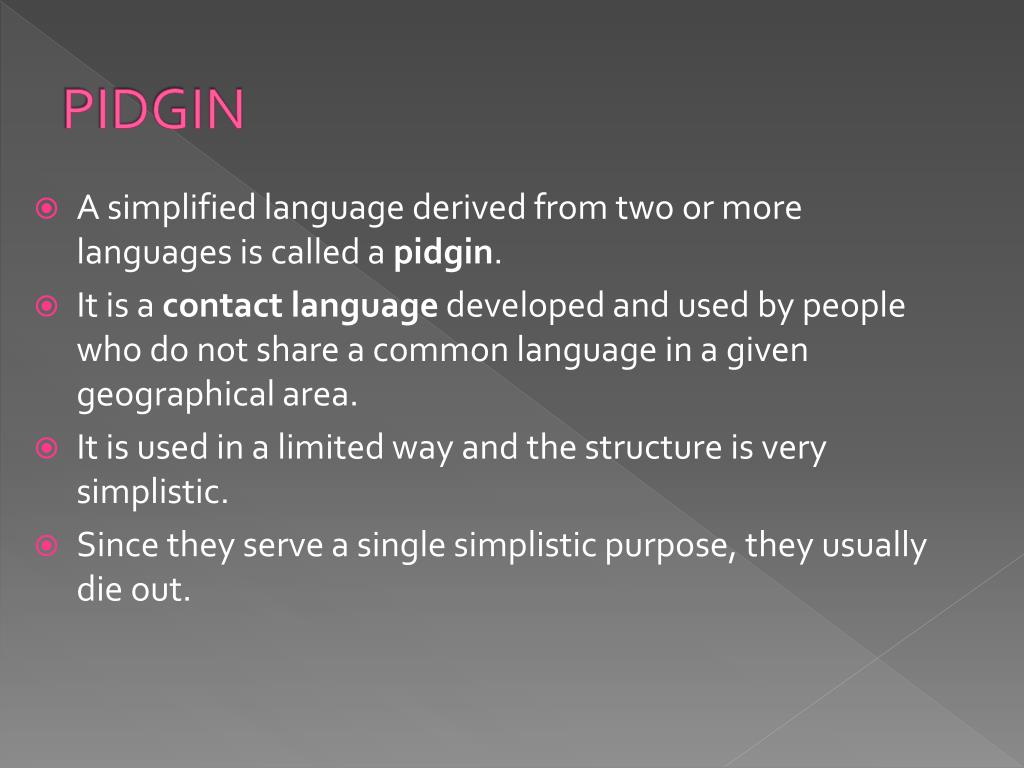 PIDGIN

A simplified language derived from two or more languages is called a pidgin.

It is a contact language developed and used by people who do not share a common language in a given geographical area.

It is used in a limited way and the structure is very simplistic.

Since they serve a single simplistic purpose, they usually die out.